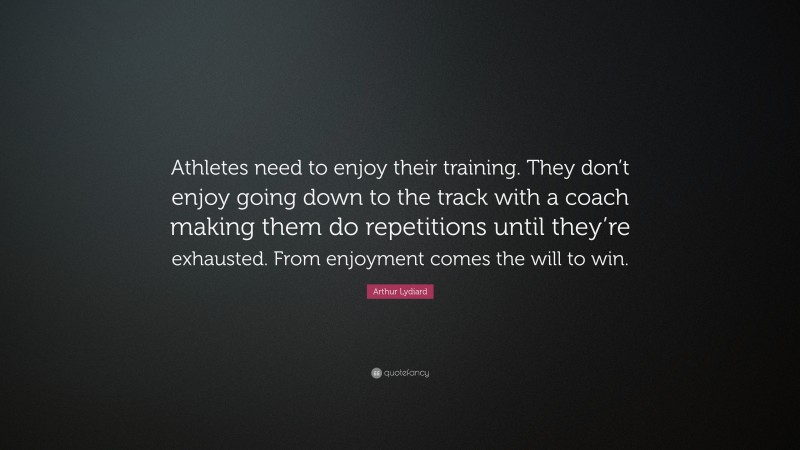 Athletes need to enjoy their training. They don't enjoy going down to the track with a coach making them do repetitions until they're exhausted. From enjoyment comes the will to win.

Arthur Lydiard

quotefancy